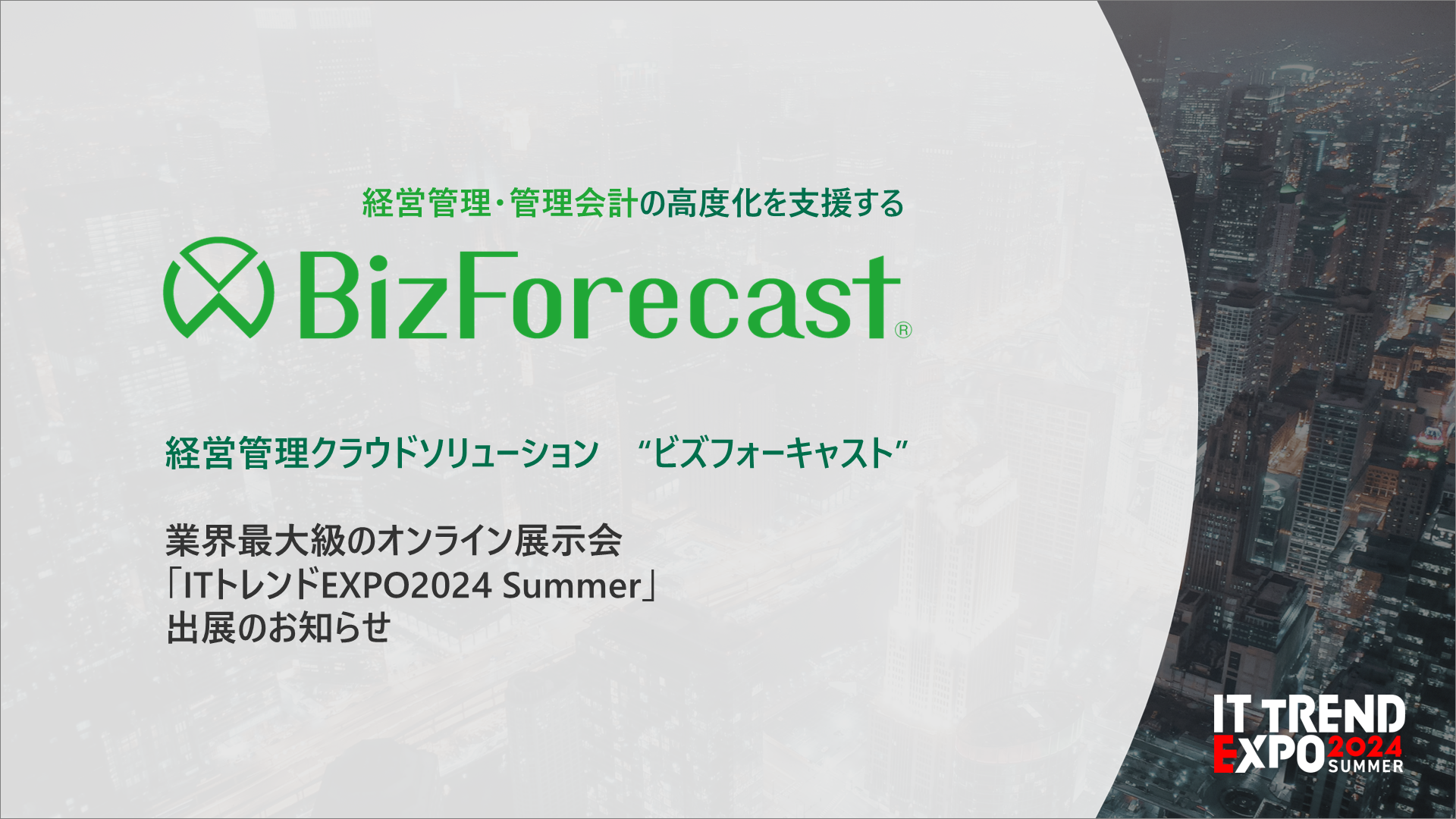 経営管理・管理会計の高度化を支援する

BizForecast®

経営管理クラウドソリューション　“ビズフォーキャスト”

業界最大級のオンライン展示会
「ITトレンドEXPO2024 Summer」
出展のお知らせ

IT TREND
EXPO 2024
SUMMER